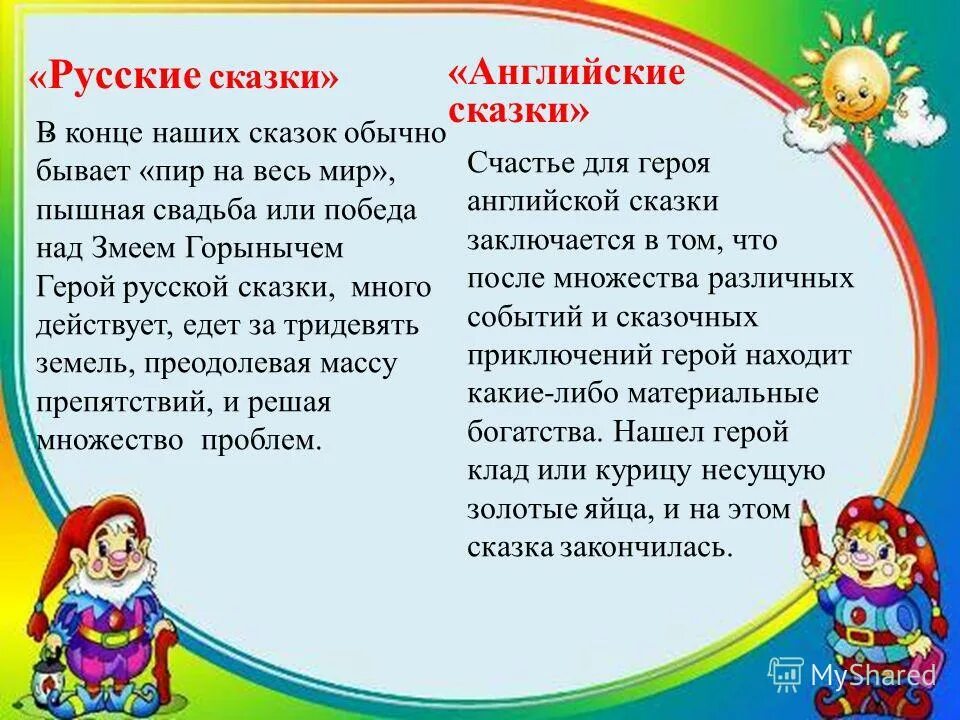 «Русские сказки»

В конце наших сказок обычно бывает «пир на весь мир», пышная свадьба или победа над Змеем Горынычем Герой русской сказки, много действует, едет за тридевять земель, преодолевая массу препятствий, и решая множество проблем.

«Английские сказки»

Счастье для героя английской сказки заключается в том, что после множества различных событий и сказочных приключений герой находит какие-либо материальные богатства. Нашел герой клад или курицу несущую золотые яйца, и на этом сказка закончилась.

MyShared